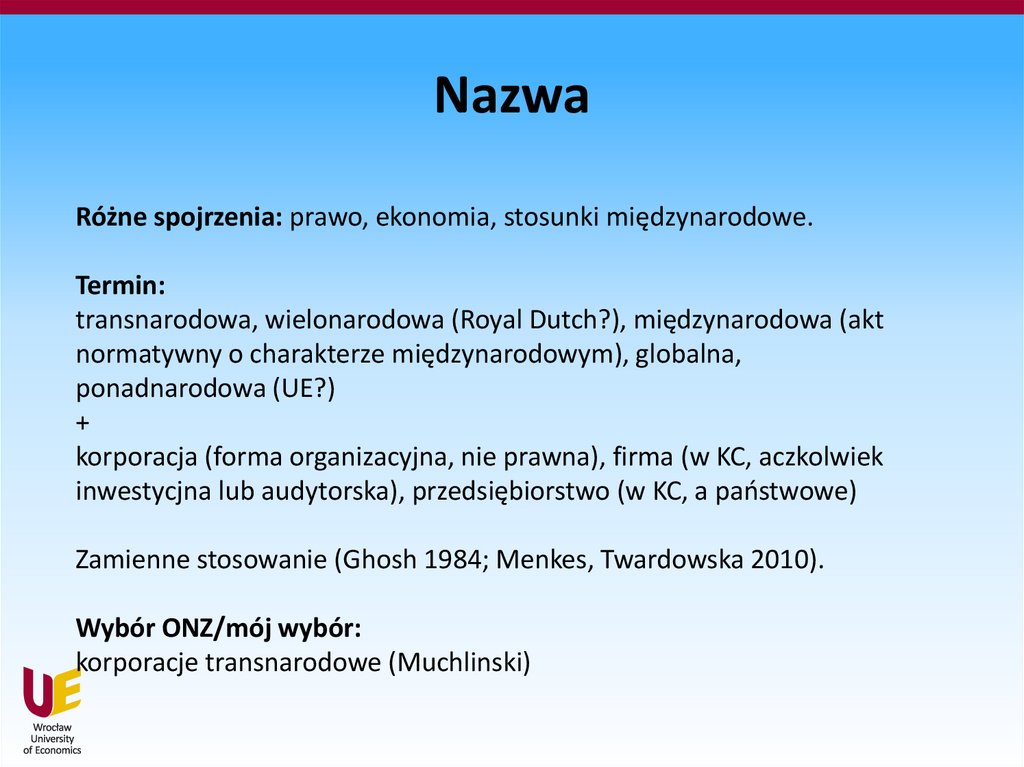 Nazwa

Różne spojrzenia: prawo, ekonomia, stosunki międzynarodowe.

Termin:
transnarodowa, wielonarodowa (Royal Dutch?), międzynarodowa (akt normatywny o charakterze międzynarodowym), globalna, ponadnarodowa (UE?)
+
korporacja (forma organizacyjna, nie prawna), firma (w KC, aczkolwiek inwestycjna lub audytorska), przedsiębiorstwo (w KC, a państwowe)

Zamienne stosowanie (Ghosh 1984; Menkes, Twardowska 2010).

Wybór ONZ/mój wybór:
korporacje transnarodowe (Muchlinski)

UE
Wrocław University of Economics